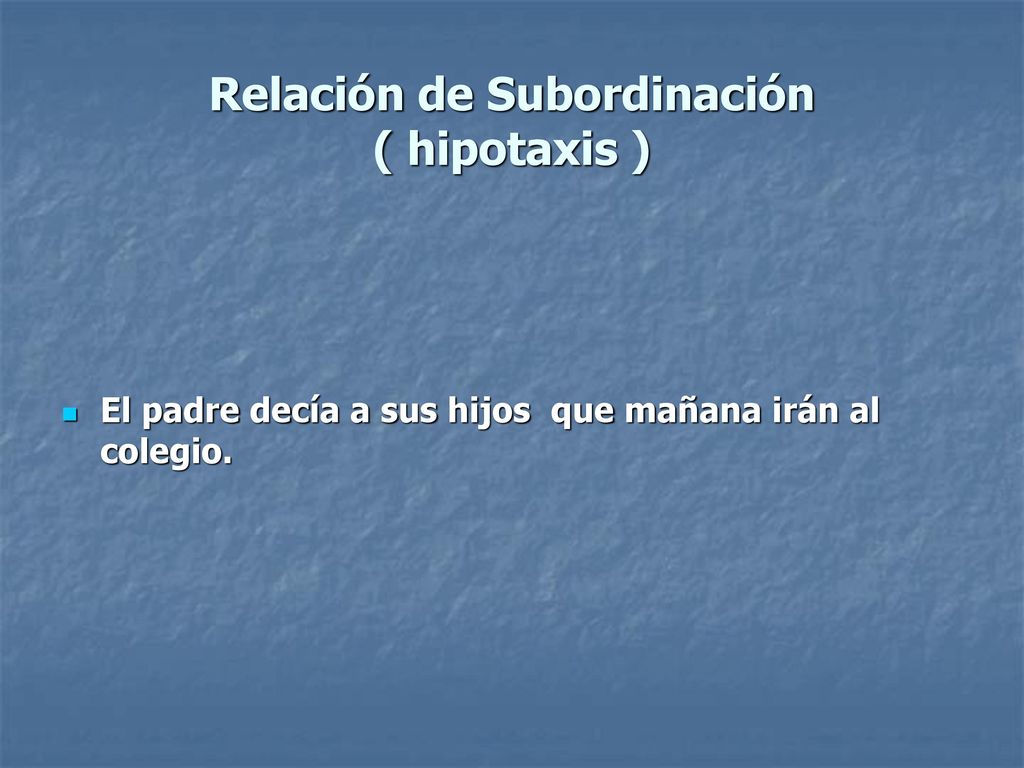 Relación de Subordinación
( hipotaxis )

El padre decía a sus hijos que mañana irán al colegio.